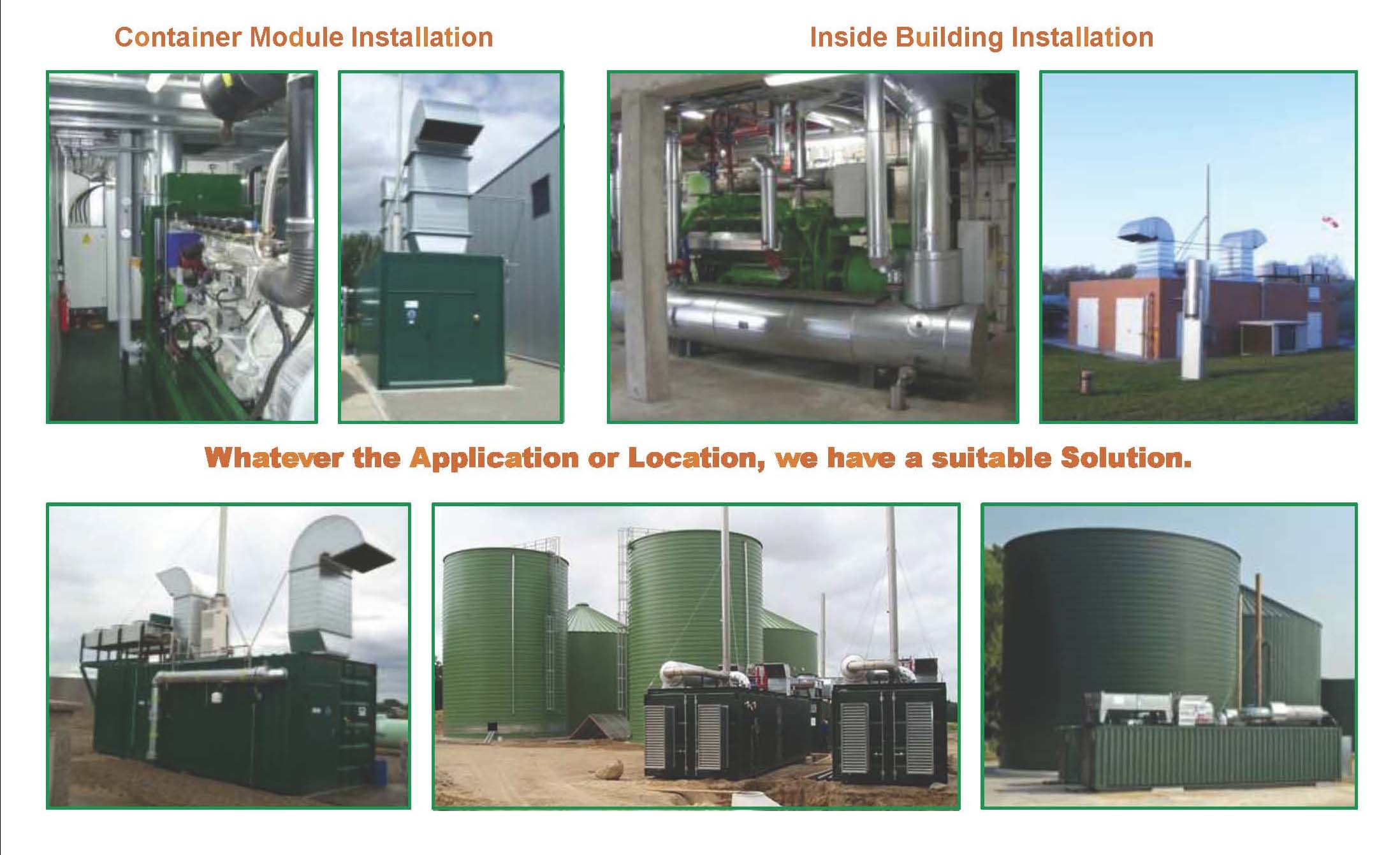 Container Module Installation

Inside Building Installation

Whatever the Application or Location, we have a suitable Solution.